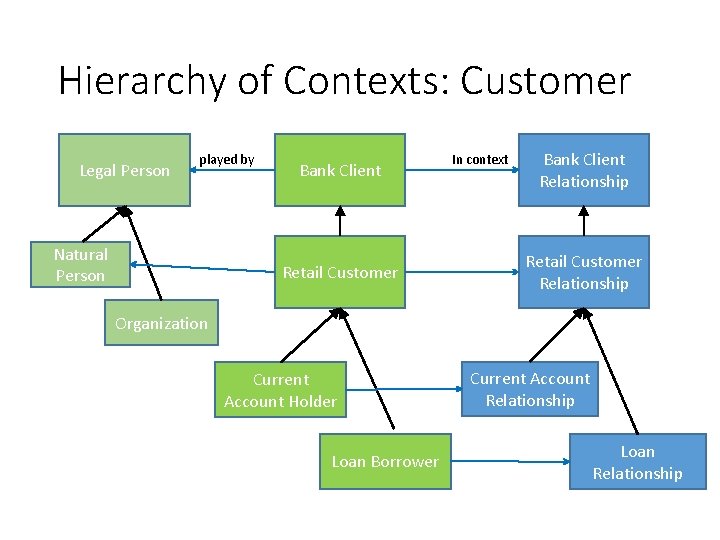 Hierarchy of Contexts: Customer

Legal Person

played by

Bank Client

In context

Bank Client Relationship

Natural Person

Retail Customer

Retail Customer Relationship

Organization

Current Account Holder

Current Account Relationship

Loan Borrower

Loan Relationship